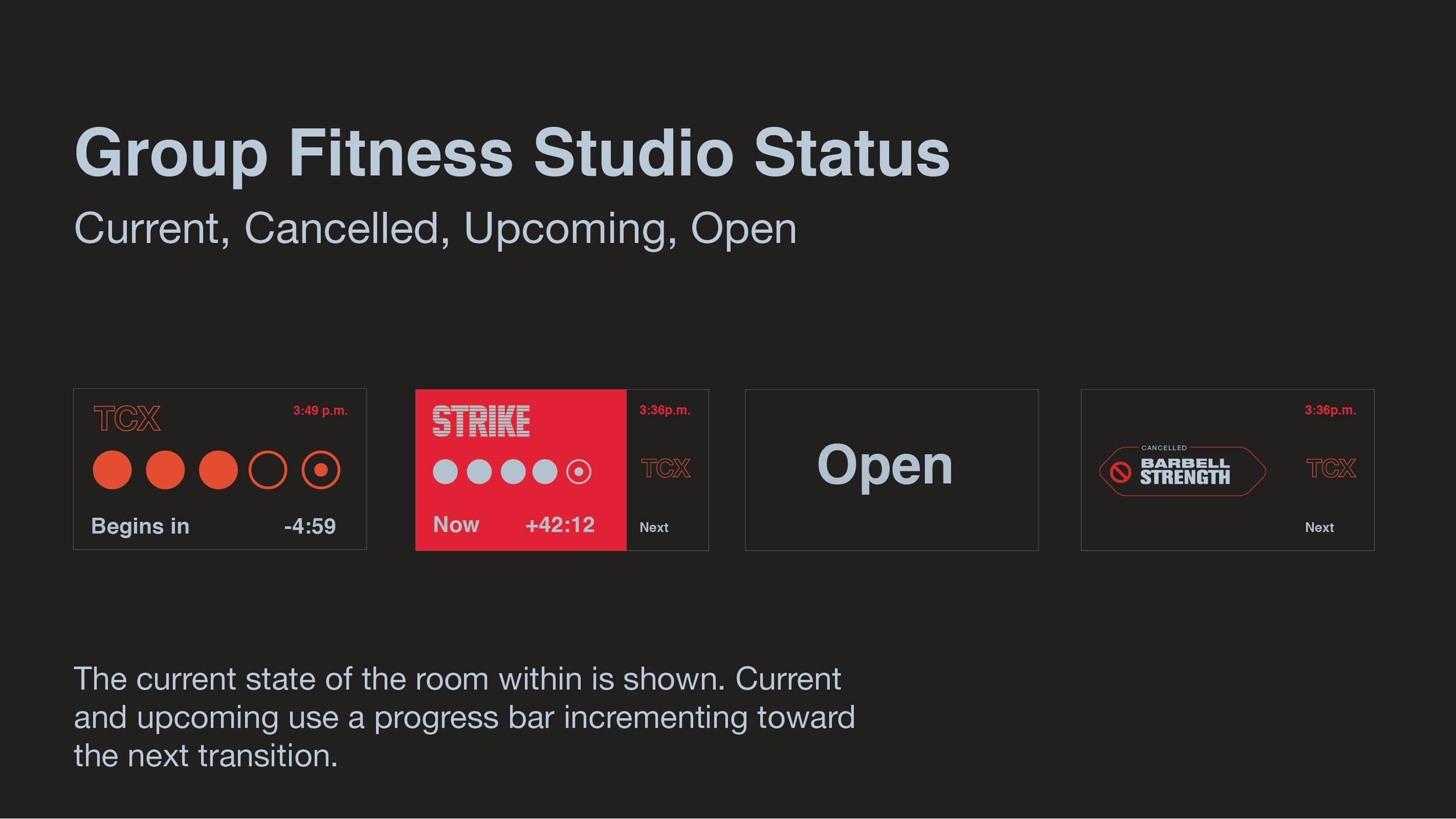 Group Fitness Studio Status

Current, Cancelled, Upcoming, Open

TCX
3:49 p.m.
Begins in
-4:59

STRIKE
Now
+42:12
3:36p.m.
TCX
Next

Open

3:36p.m.
CANCELLED
BARBELL STRENGTH
TCX
Next

The current state of the room within is shown. Current and upcoming use a progress bar incrementing toward the next transition.